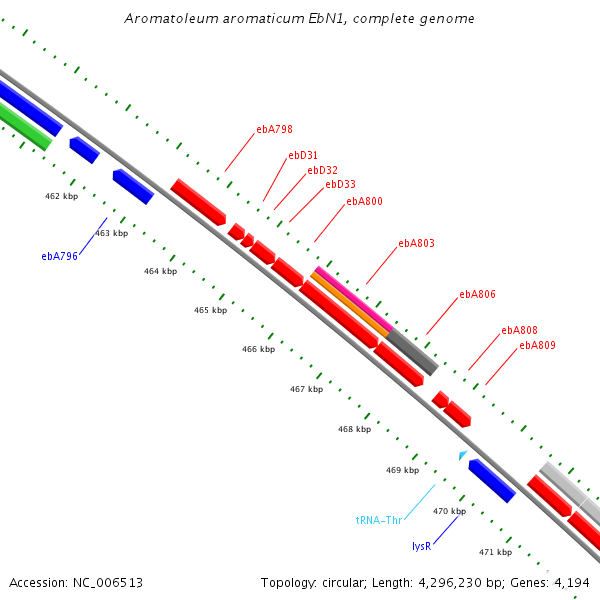 Aromatoleum aromaticum EbN1, complete genome

ebA798
ebD31
ebD32
ebD33
ebA800
ebA803
ebA806
ebA808
ebA809

462 kbp
463 kbp
ebA796
464 kbp
465 kbp
466 kbp
467 kbp
468 kbp
469 kbp
tRNA-Thr
470 kbp
lysR
471 kbp

Accession: NC_006513

Topology: circular; Length: 4,296,230 bp; Genes: 4,194